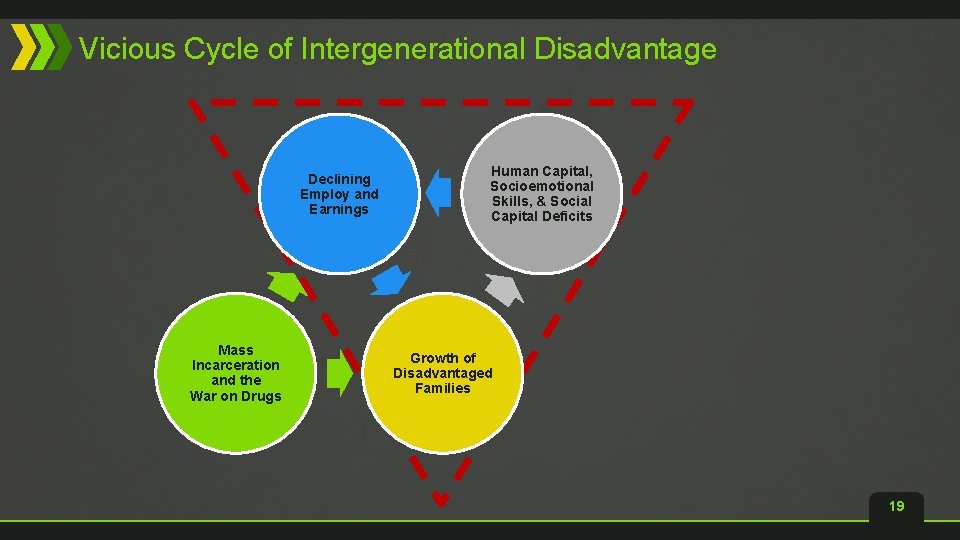 Vicious Cycle of Intergenerational Disadvantage

Declining Employ and Earnings

Human Capital, Socioemotional Skills, & Social Capital Deficits

Mass Incarceration and the War on Drugs

Growth of Disadvantaged Families

19